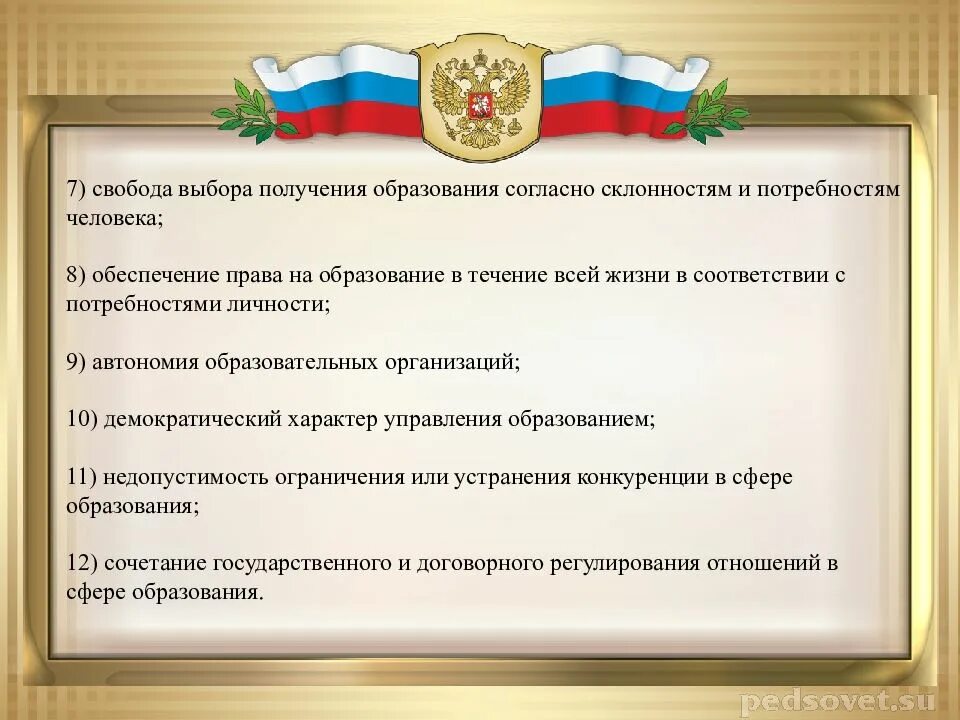 7) свобода выбора получения образования согласно склонностям и потребностям человека;

8) обеспечение права на образование в течение всей жизни в соответствии с потребностями личности;

9) автономия образовательных организаций;

10) демократический характер управления образованием;

11) недопустимость ограничения или устранения конкуренции в сфере образования;

12) сочетание государственного и договорного регулирования отношений в сфере образования.

pedsovet.su